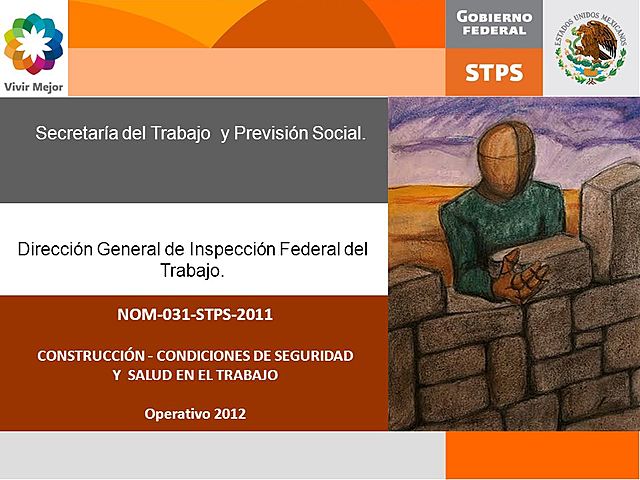 Vivir Mejor

GOBIERNO FEDERAL

STPS

ESTADOS UNIDOS MEXICANOS

Secretaría del Trabajo y Previsión Social.

Dirección General de Inspección Federal del Trabajo.

NOM-031-STPS-2011

CONSTRUCCIÓN - CONDICIONES DE SEGURIDAD Y SALUD EN EL TRABAJO

Operativo 2012